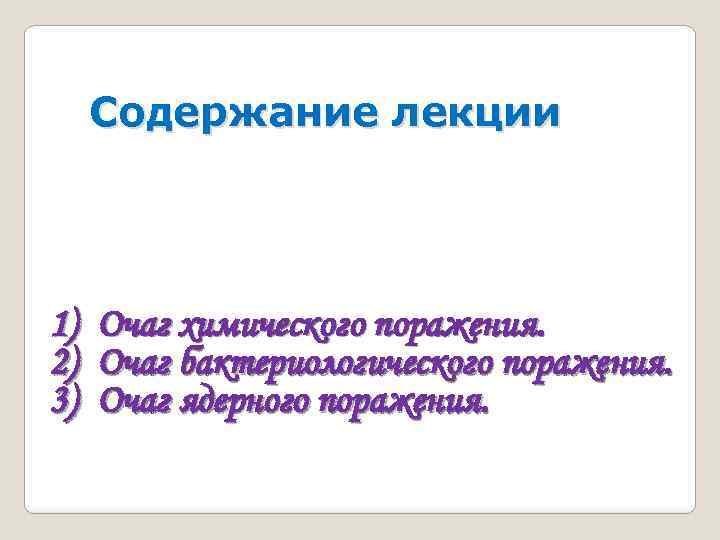 Содержание лекции

1) Очаг химического поражения.
2) Очаг бактериологического поражения.
3) Очаг ядерного поражения.